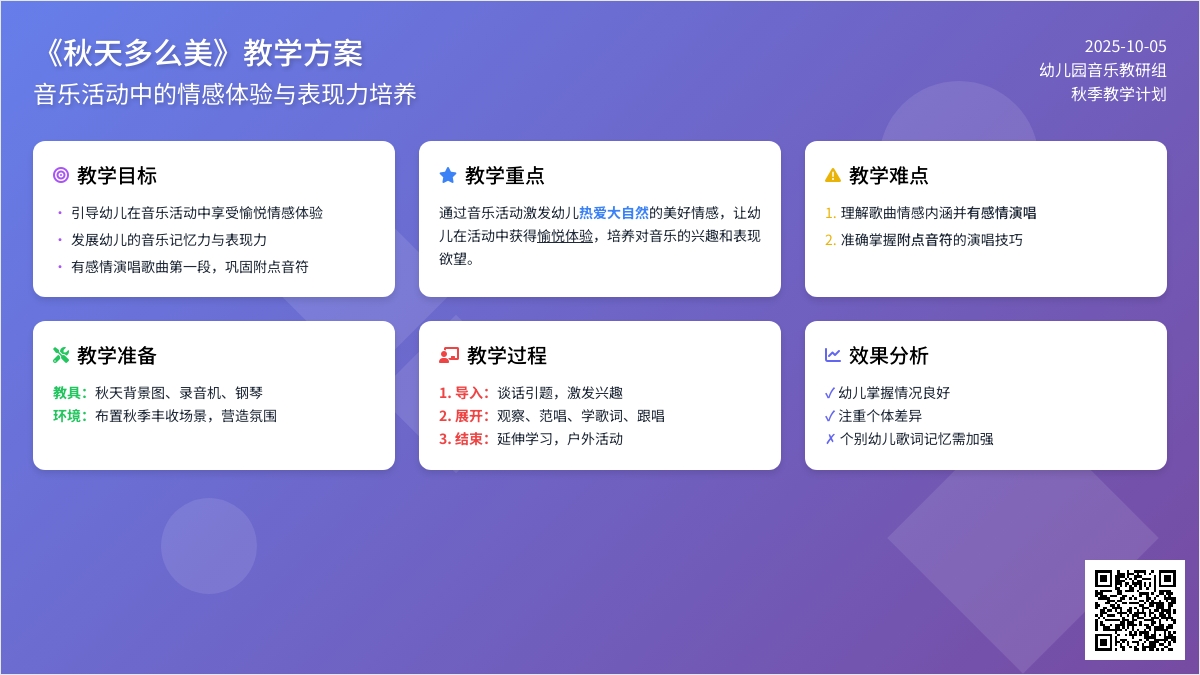 《秋天多么美》教学方案
音乐活动中的情感体验与表现力培养

2025-10-05
幼儿园音乐教研组
秋季教学计划

教学目标
· 引导幼儿在音乐活动中享受愉悦情感体验
· 发展幼儿的音乐记忆力与表现力
· 有感情演唱歌曲第一段，巩固附点音符

教学重点
通过音乐活动激发幼儿热爱大自然的美好情感，让幼儿在活动中获得愉悦体验，培养对音乐的兴趣和表现欲望。

教学难点
1. 理解歌曲情感内涵并有感情演唱
2. 准确掌握附点音符的演唱技巧

教学准备
教具：秋天背景图、录音机、钢琴
环境：布置秋季丰收场景，营造氛围

教学过程
1. 导入：谈话引题，激发兴趣
2. 展开：观察、范唱、学歌词、跟唱
3. 结束：延伸学习，户外活动

效果分析
✓ 幼儿掌握情况良好
✓ 注重个体差异
✗ 个别幼儿歌词记忆需加强